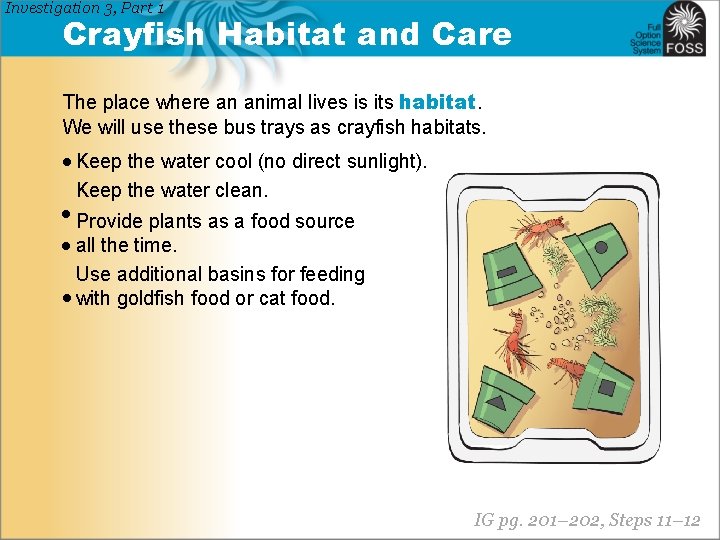 Investigation 3, Part 1

Crayfish Habitat and Care

Full Option Science System FOSS

The place where an animal lives is its habitat. We will use these bus trays as crayfish habitats.

• Keep the water cool (no direct sunlight).
Keep the water clean.
• Provide plants as a food source
• all the time.
Use additional basins for feeding
• with goldfish food or cat food.

IG pg. 201–202, Steps 11–12